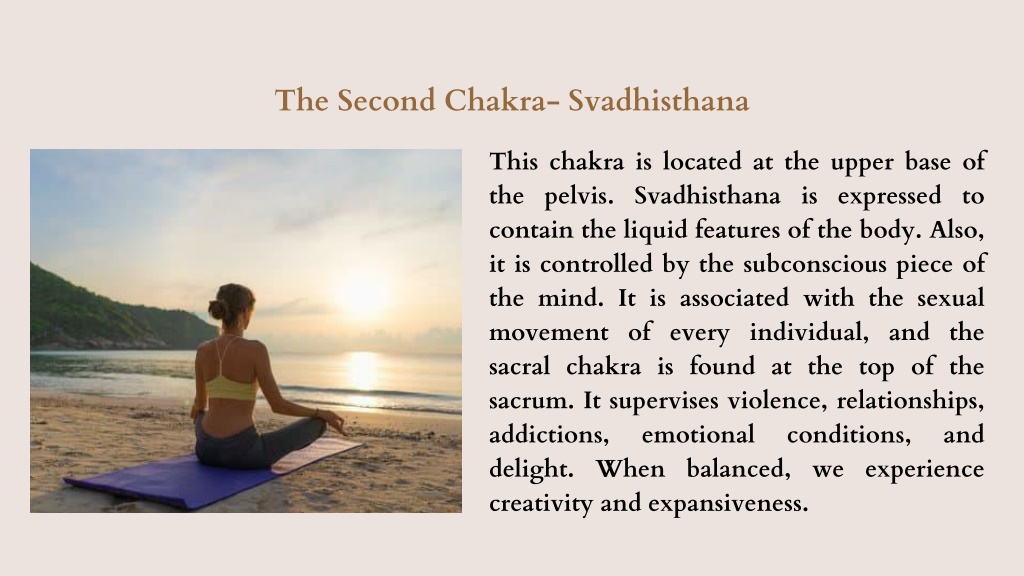 The Second Chakra- Svadhisthana

This chakra is located at the upper base of the pelvis. Svadhisthana is expressed to contain the liquid features of the body. Also, it is controlled by the subconscious piece of the mind. It is associated with the sexual movement of every individual, and the sacral chakra is found at the top of the sacrum. It supervises violence, relationships, addictions, emotional conditions, and delight. When balanced, we experience creativity and expansiveness.